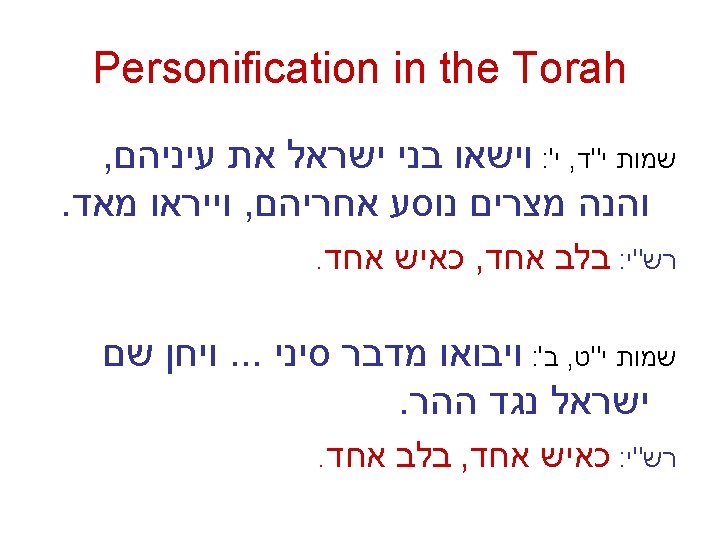 Personification in the Torah

שמות י"ד, י': וישאו בני ישראל את עיניהם, והנה מצרים נוסע אחריהם, וייראו מאד.

רש"י: בלב אחד, כאיש אחד.

שמות י"ט, ב': ויבואו מדבר סיני ... ויחן שם ישראל נגד ההר.

רש"י: כאיש אחד, בלב אחד.